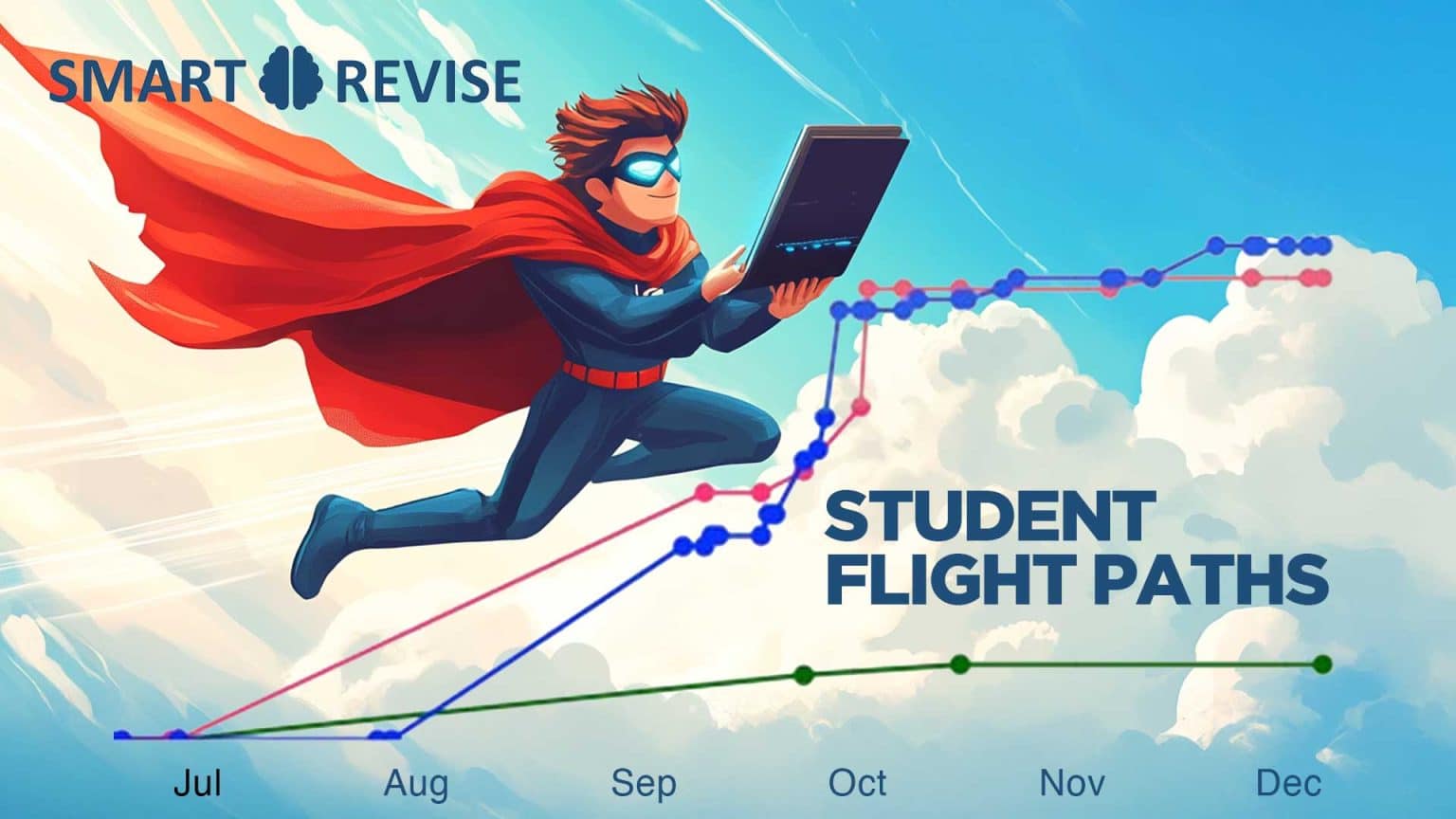 SMART REVISE

STUDENT FLIGHT PATHS

Jul
Aug
Sep
Oct
Nov
Dec